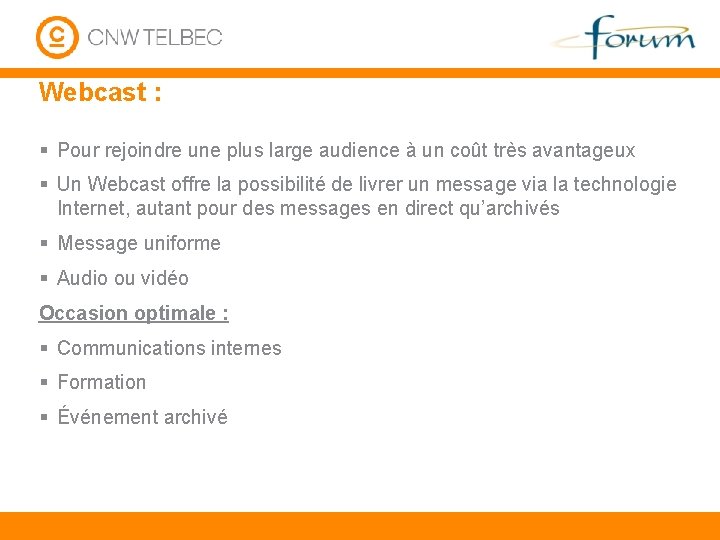 CNW TELBEC

forum

Webcast :

• Pour rejoindre une plus large audience à un coût très avantageux

• Un Webcast offre la possibilité de livrer un message via la technologie Internet, autant pour des messages en direct qu'archivés

• Message uniforme

• Audio ou vidéo

Occasion optimale :

• Communications internes

• Formation

• Événement archivé